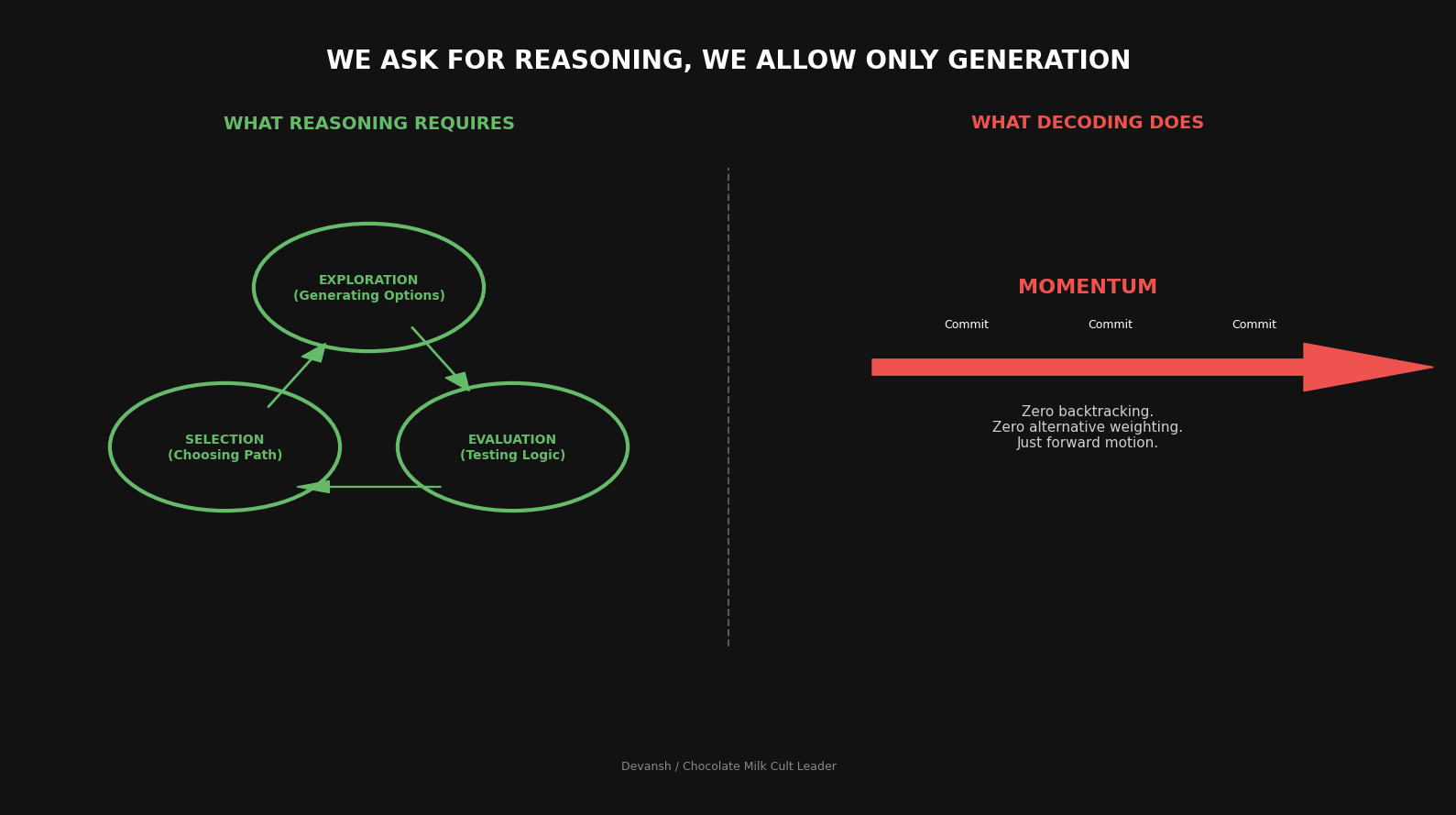 WE ASK FOR REASONING, WE ALLOW ONLY GENERATION

WHAT REASONING REQUIRES

EXPLORATION
(Generating Options)

SELECTION
(Choosing Path)

EVALUATION
(Testing Logic)

WHAT DECODING DOES

MOMENTUM

Commit Commit Commit

Zero backtracking.
Zero alternative weighting.
Just forward motion.

Devansh / Chocolate Milk Cult Leader